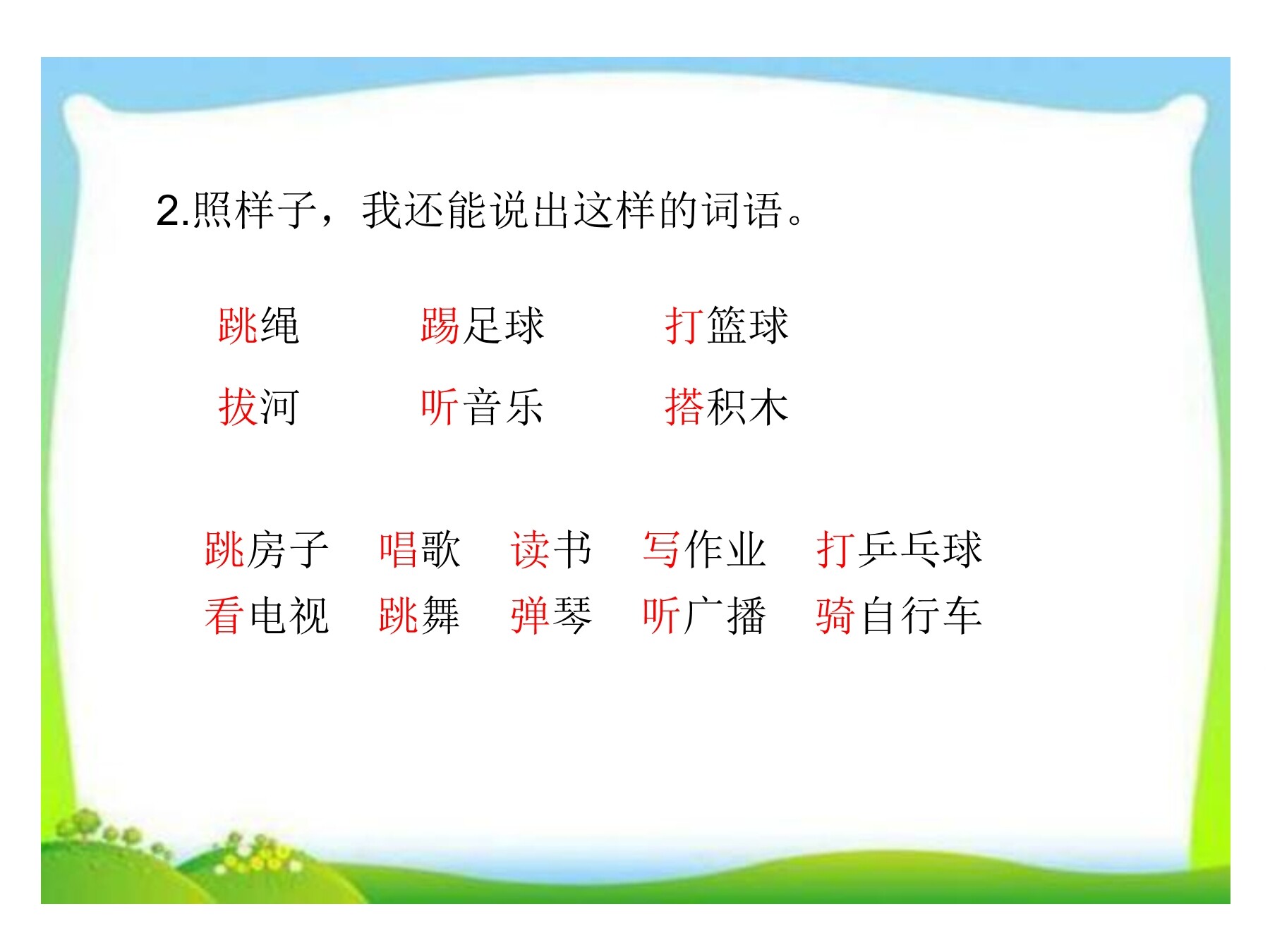 2.照样子，我还能说出这样的词语。

跳绳 踢足球 打篮球

拔河 听音乐 搭积木

跳房子 唱歌 读书 写作业 打乒乓球

看电视 跳舞 弹琴 听广播 骑自行车